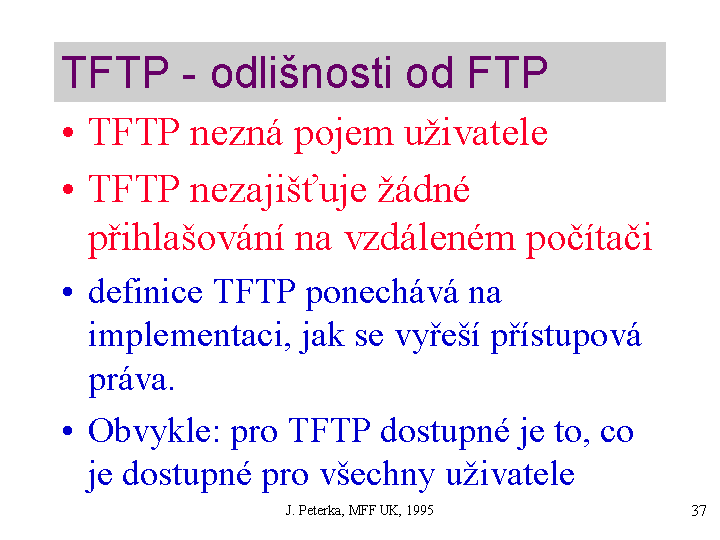 TFTP - odlišnosti od FTP

• TFTP nezná pojem uživatele

• TFTP nezajišťuje žádné přihlašování na vzdáleném počítači

• definice TFTP ponechává na implementaci, jak se vyřeší přístupová práva.

• Obvykle: pro TFTP dostupné je to, co je dostupné pro všechny uživatele

J. Peterka, MFF UK, 1995

37